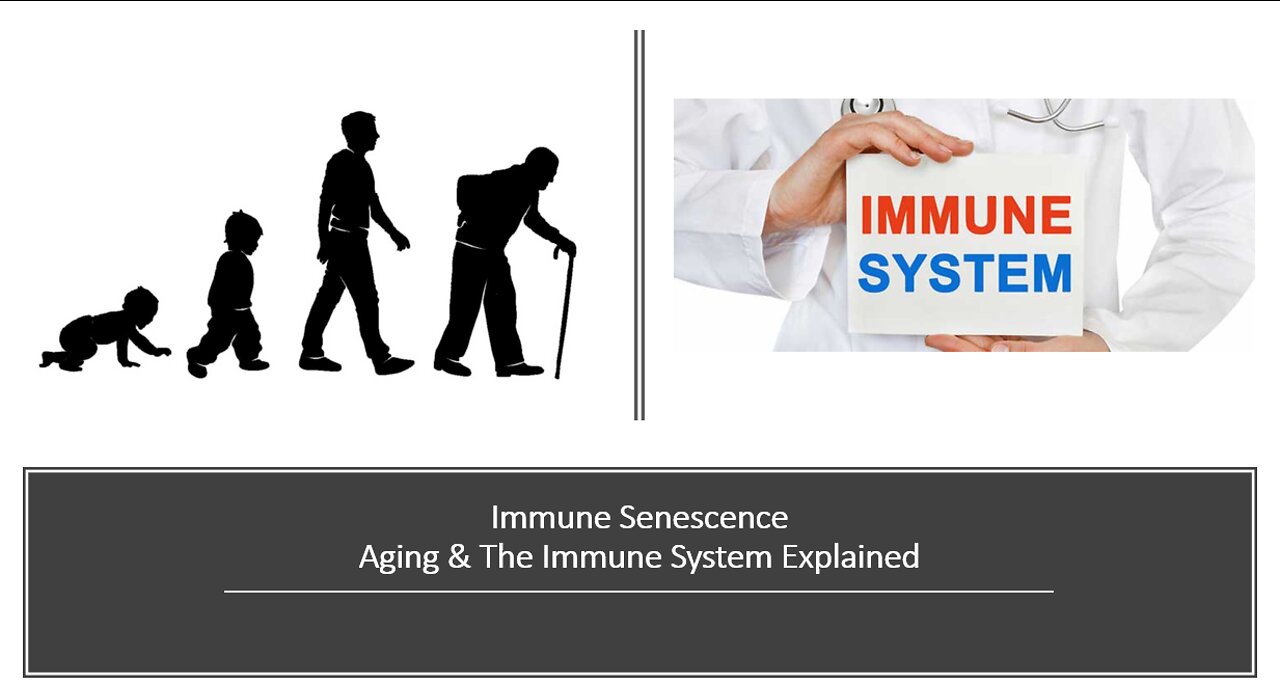 IMMUNE
SYSTEM

Immune Senescence
Aging & The Immune System Explained